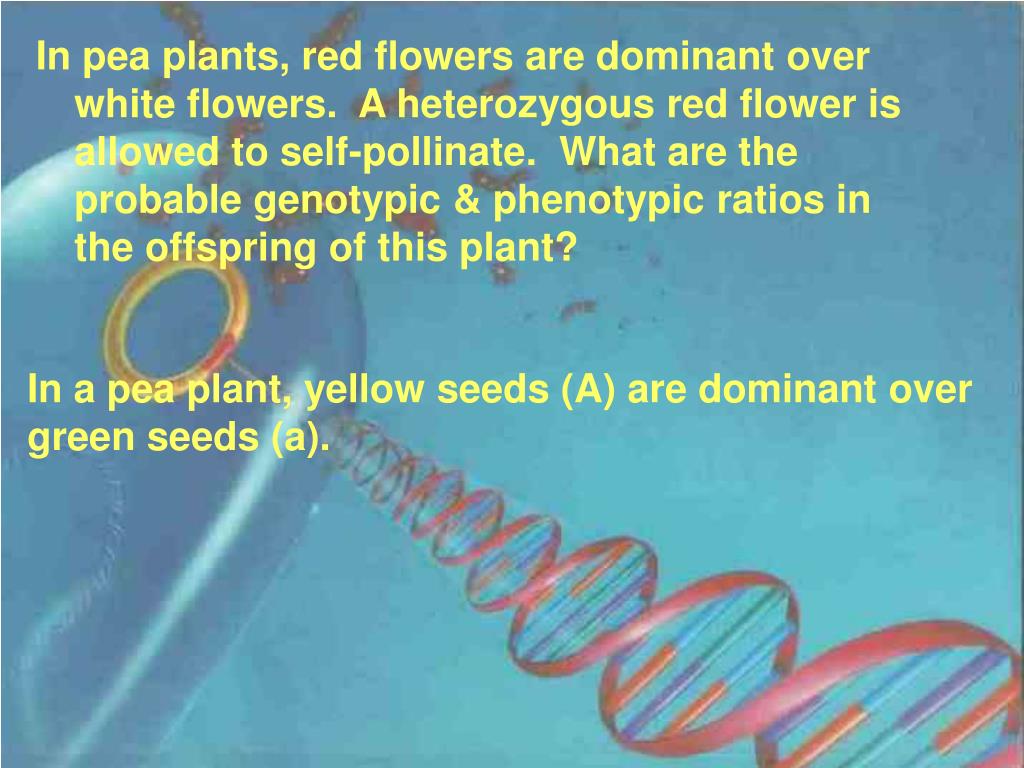 In pea plants, red flowers are dominant over white flowers. A heterozygous red flower is allowed to self-pollinate. What are the probable genotypic & phenotypic ratios in the offspring of this plant?

In a pea plant, yellow seeds (A) are dominant over green seeds (a).